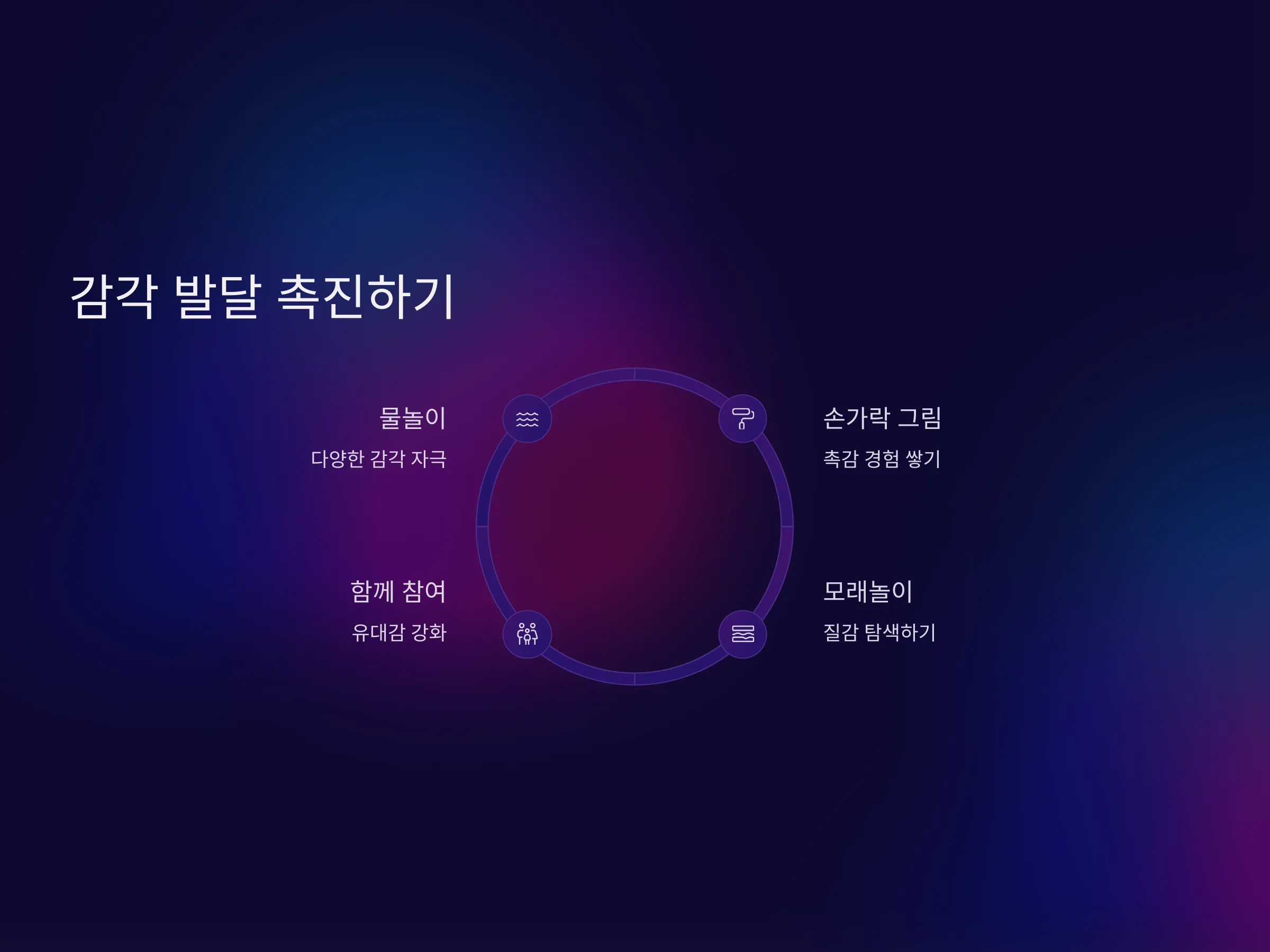 감각 발달 촉진하기

물놀이

다양한 감각 자극

손가락 그림

촉감 경험 쌓기

함께 참여

유대감 강화

모래놀이

질감 탐색하기